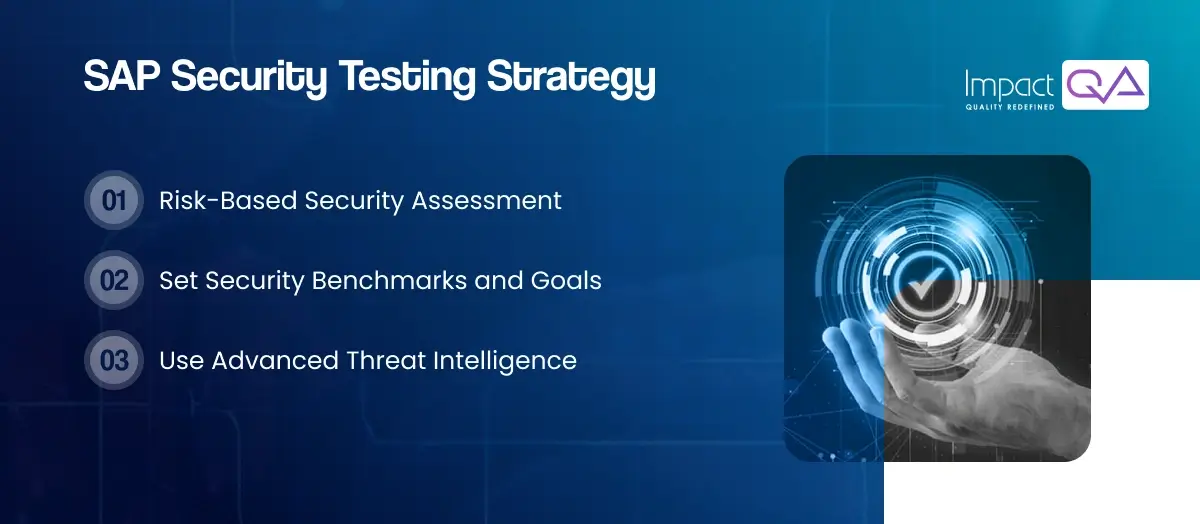 SAP Security Testing Strategy

Impact QA
QUALITY REDEFINED

01 Risk-Based Security Assessment

02 Set Security Benchmarks and Goals

03 Use Advanced Threat Intelligence